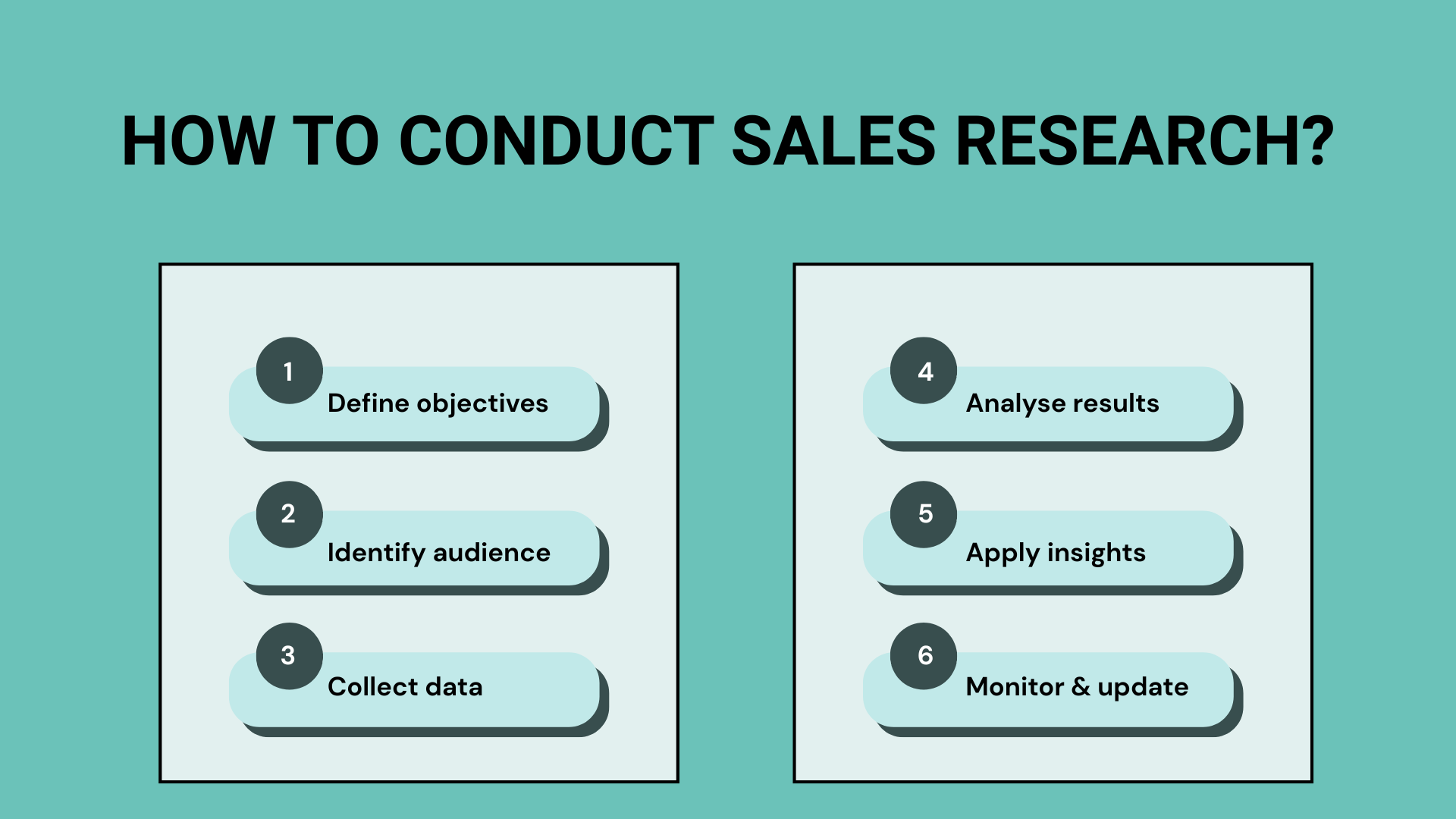 HOW TO CONDUCT SALES RESEARCH?

1 Define objectives

2 Identify audience

3 Collect data

4 Analyse results

5 Apply insights

6 Monitor & update